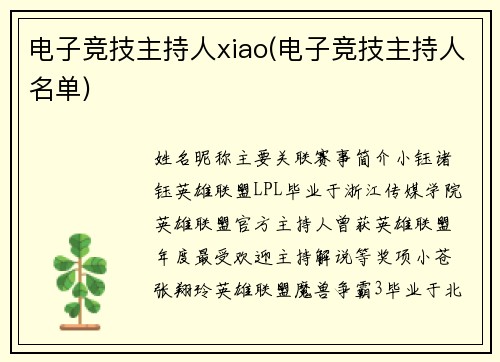 电子竞技主持人xiao(电子竞技主持人名单)

姓名昵称主要关联赛事简介小钰诸钰英雄联盟LPL毕业于浙江传媒学院英雄联盟官方主持人曾获英雄联盟年度最受欢迎主持解说等奖项小苍张翔玲英雄联盟魔兽争霸3毕业于北